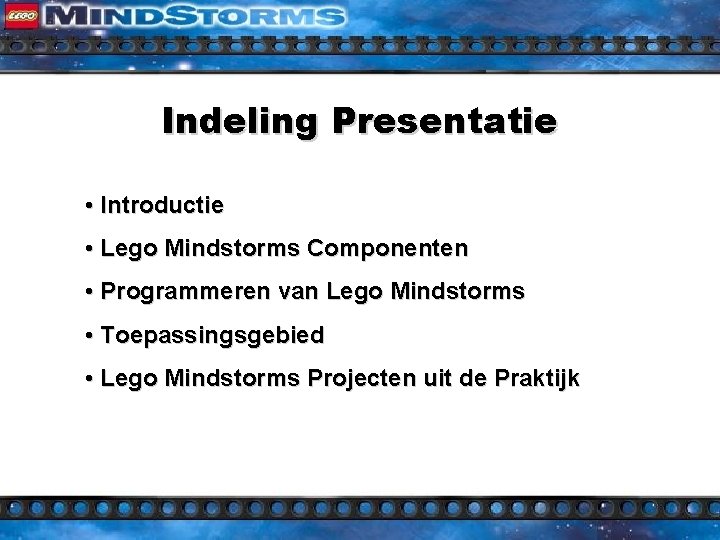 LEGO MINDSTORMS

Indeling Presentatie

• Introductie
• Lego Mindstorms Componenten
• Programmeren van Lego Mindstorms
• Toepassingsgebied
• Lego Mindstorms Projecten uit de Praktijk